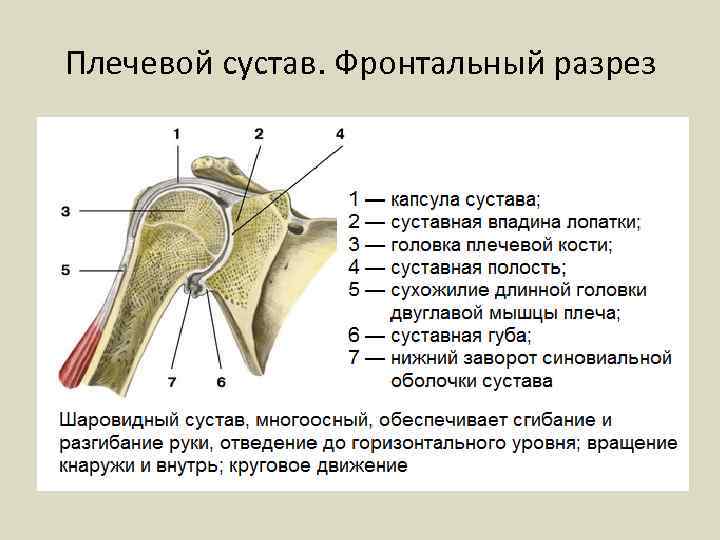 Плечевой сустав. Фронтальный разрез

1
2
4
3
5
7
6

1 — капсула сустава;
2 — суставная впадина лопатки;
3 — головка плечевой кости;
4 — суставная полость;
5 — сухожилие длинной головки двуглавой мышцы плеча;
6 — суставная губа;
7 — нижний заворот синовиальной оболочки сустава

Шаровидный сустав, многоосный, обеспечивает сгибание и разгибание руки, отведение до горизонтального уровня; вращение кнаружи и внутрь; круговое движение